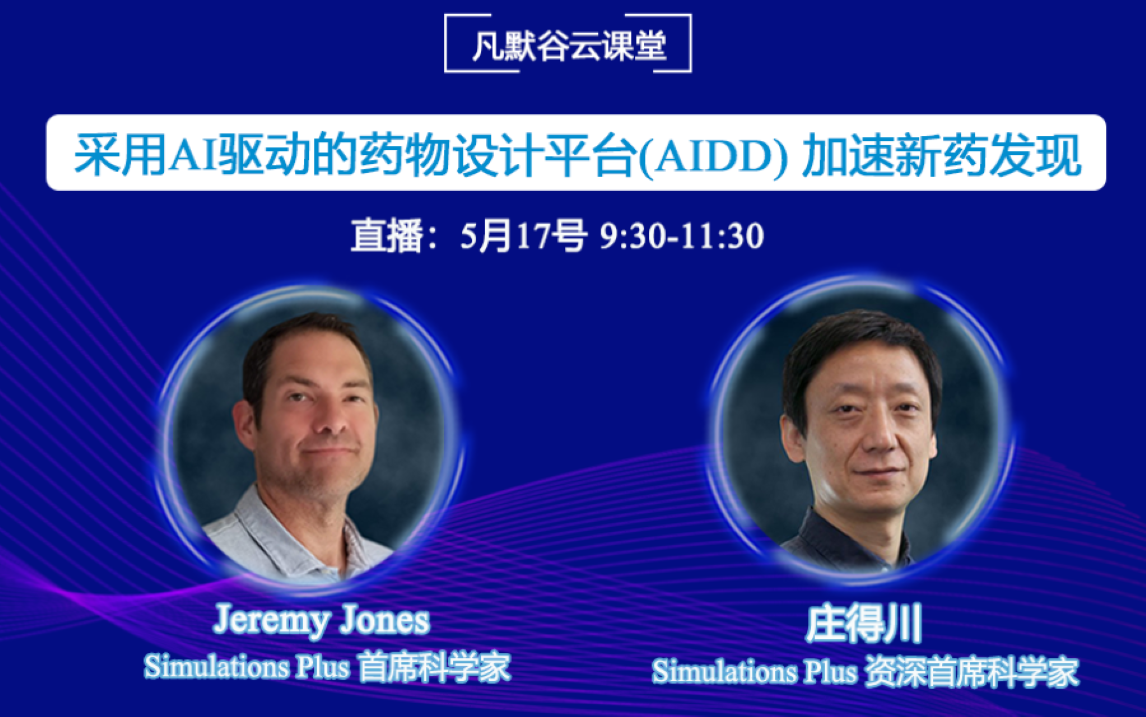 凡默谷云课堂

采用AI驱动的药物设计平台(AIDD) 加速新药发现

直播：5月17号 9:30-11:30

Jeremy Jones
Simulations Plus 首席科学家

庄得川
Simulations Plus 资深首席科学家